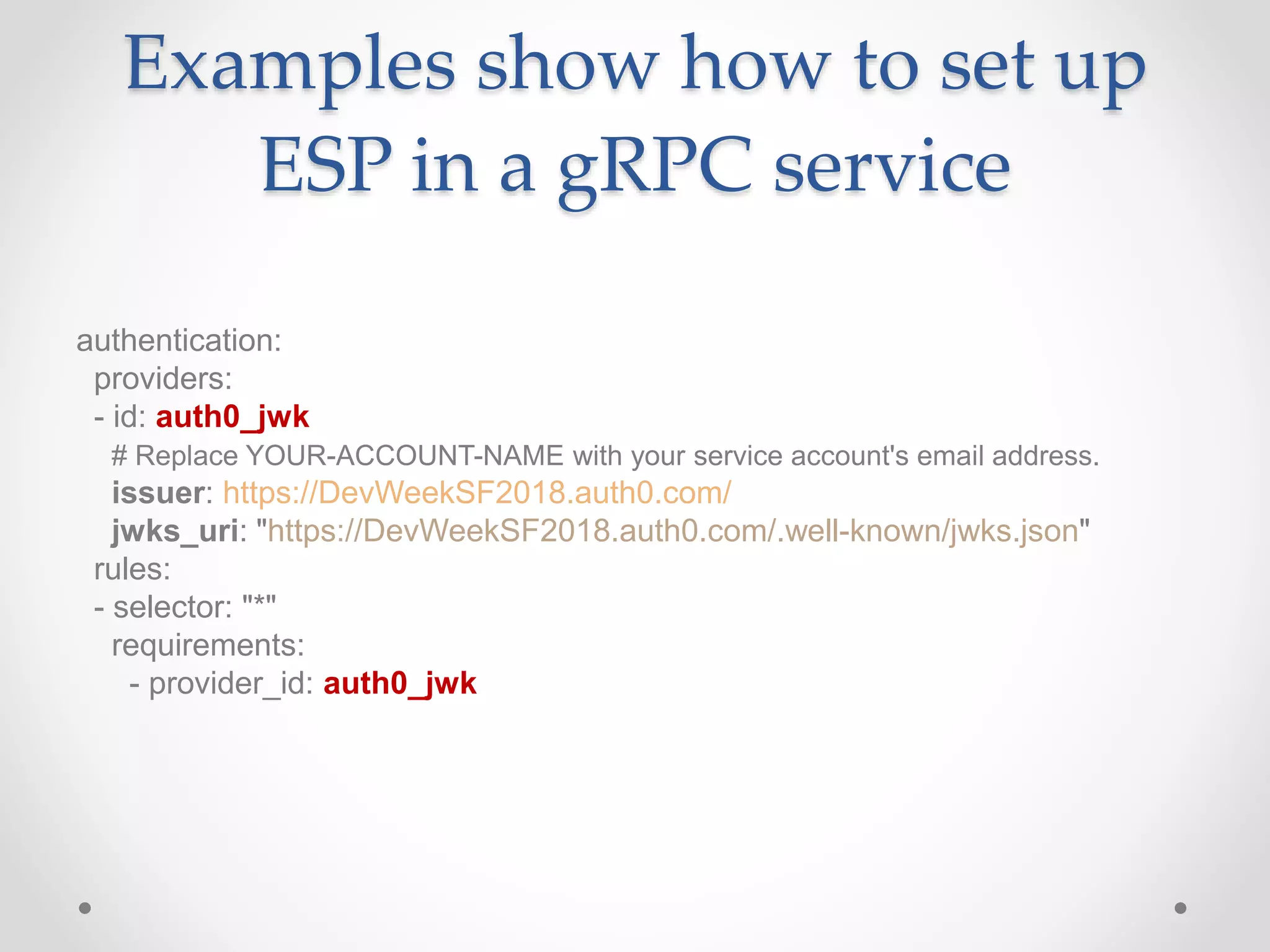 Examples show how to set up ESP in a gRPC service

authentication:
  providers:
  - id: auth0_jwk
    # Replace YOUR-ACCOUNT-NAME with your service account's email address.
    issuer: https://DevWeekSF2018.auth0.com/
    jwks_uri: "https://DevWeekSF2018.auth0.com/.well-known/jwks.json"
  rules:
  - selector: "*"
    requirements:
      - provider_id: auth0_jwk